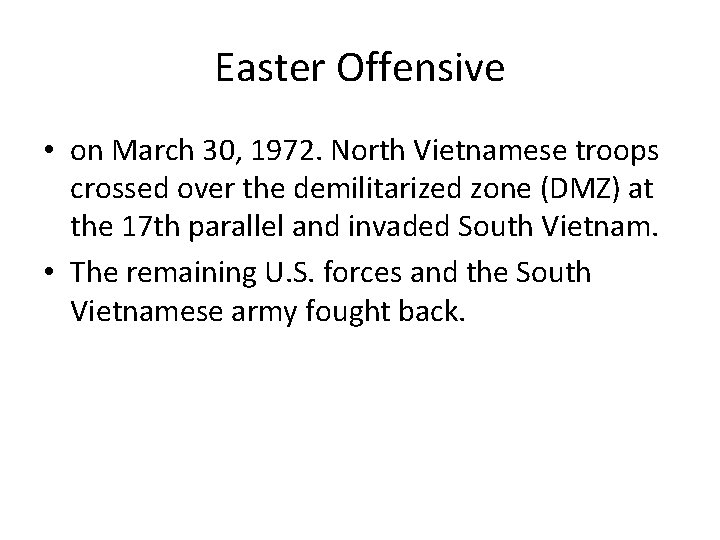 Easter Offensive

• on March 30, 1972. North Vietnamese troops crossed over the demilitarized zone (DMZ) at the 17th parallel and invaded South Vietnam.

• The remaining U.S. forces and the South Vietnamese army fought back.